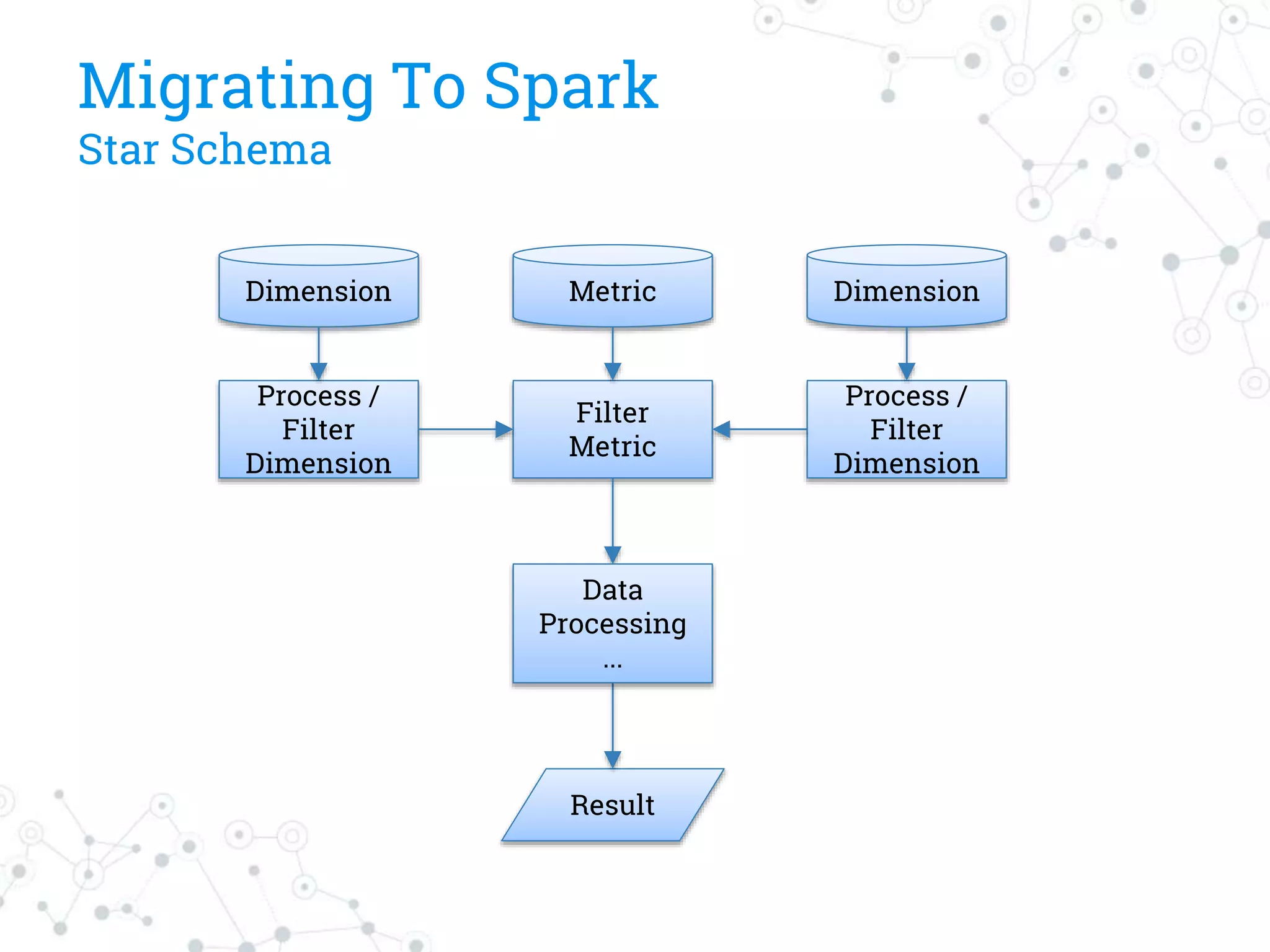 Migrating To Spark
Star Schema

Dimension

Metric

Dimension

Process / Filter Dimension

Filter Metric

Process / Filter Dimension

Data Processing ...

Result